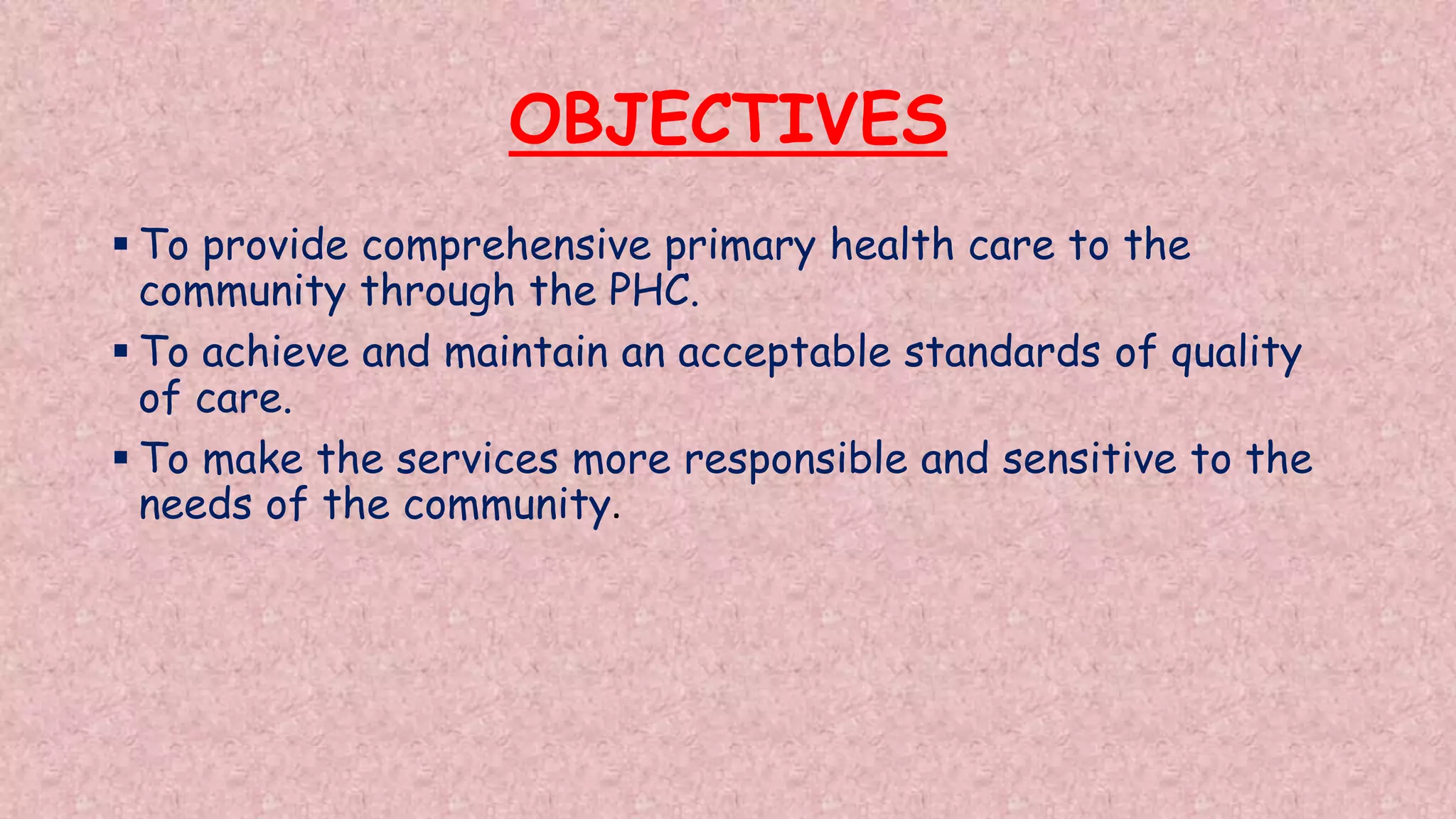 OBJECTIVES

▪ To provide comprehensive primary health care to the community through the PHC.

▪ To achieve and maintain an acceptable standards of quality of care.

▪ To make the services more responsible and sensitive to the needs of the community.